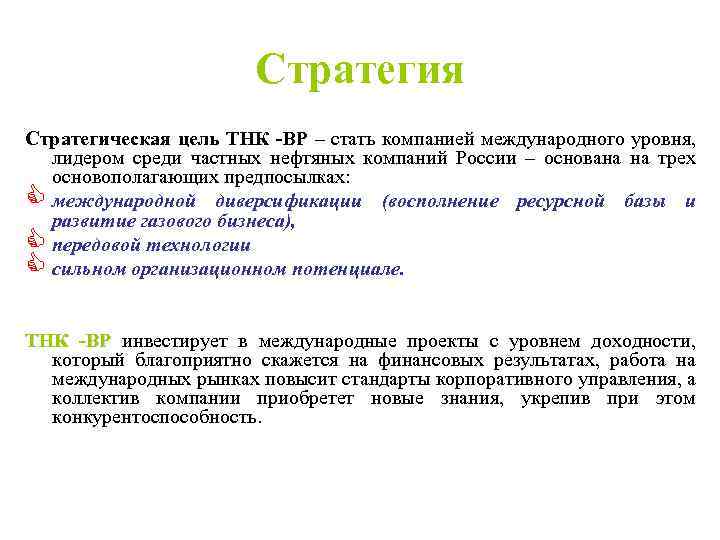 Стратегия

Стратегическая цель ТНК -ВР – стать компанией международного уровня, лидером среди частных нефтяных компаний России – основана на трех основополагающих предпосылках:

международной диверсификации (восполнение ресурсной базы и развитие газового бизнеса),

передовой технологии

сильном организационном потенциале.

ТНК -ВР инвестирует в международные проекты с уровнем доходности, который благоприятно скажется на финансовых результатах, работа на международных рынках повысит стандарты корпоративного управления, а коллектив компании приобретет новые знания, укрепив при этом конкурентоспособность.